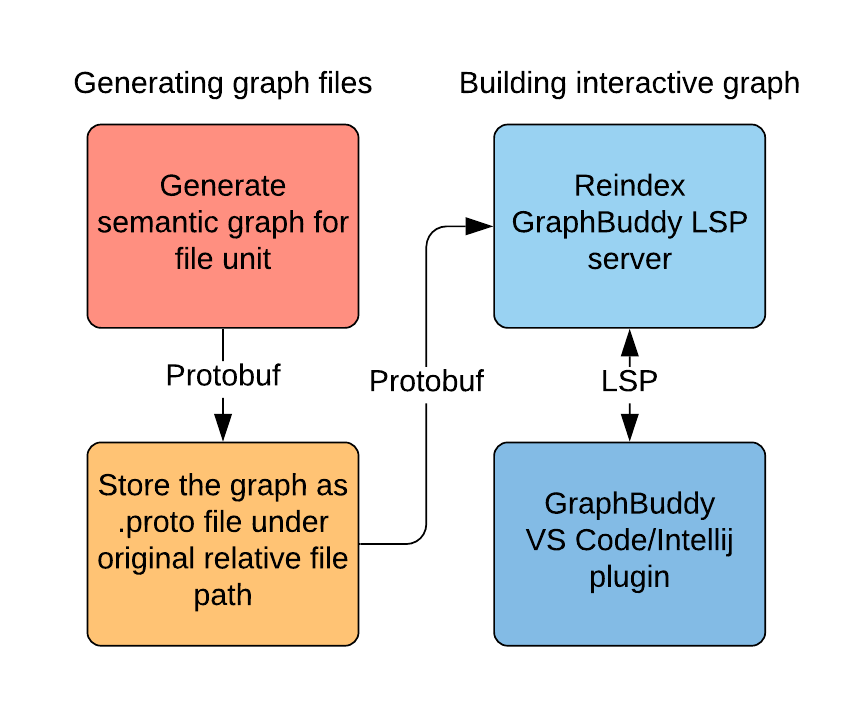 Generating graph files

Generate semantic graph for file unit

Protobuf

Store the graph as .proto file under original relative file path

Protobuf

Building interactive graph

Reindex GraphBuddy LSP server

LSP

GraphBuddy VS Code/Intellij plugin